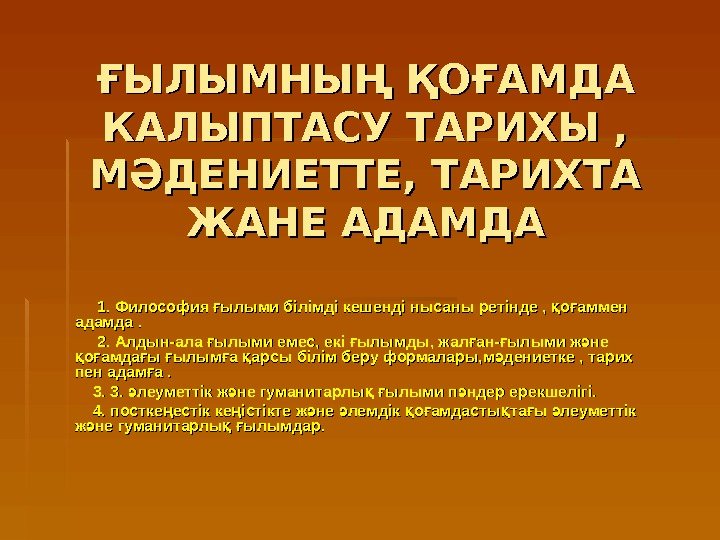 ҒЫЛЫМНЫҢ ҚОҒАМДА КАЛЫПТАСУ ТАРИХЫ , МӘДЕНИЕТТЕ, ТАРИХТА ЖАНЕ АДАМДА

1. Философия ғылыми білімді кешенді нысаны ретінде , қоғаммен адамда .

2. Алдын-ала ғылыми емес, екі ғылымды, жалған-ғылыми және қоғамдағы ғылымға қарсы білім беру формалары,мәдениетке , тарих пен адамға .

3. 3. әлеуметтік және гуманитарлық ғылыми пәндер ерекшелігі.

4. посткеңестік кеңістікте және әлемдік қоғамдастықтағы әлеуметтік және гуманитарлық ғылымдар.